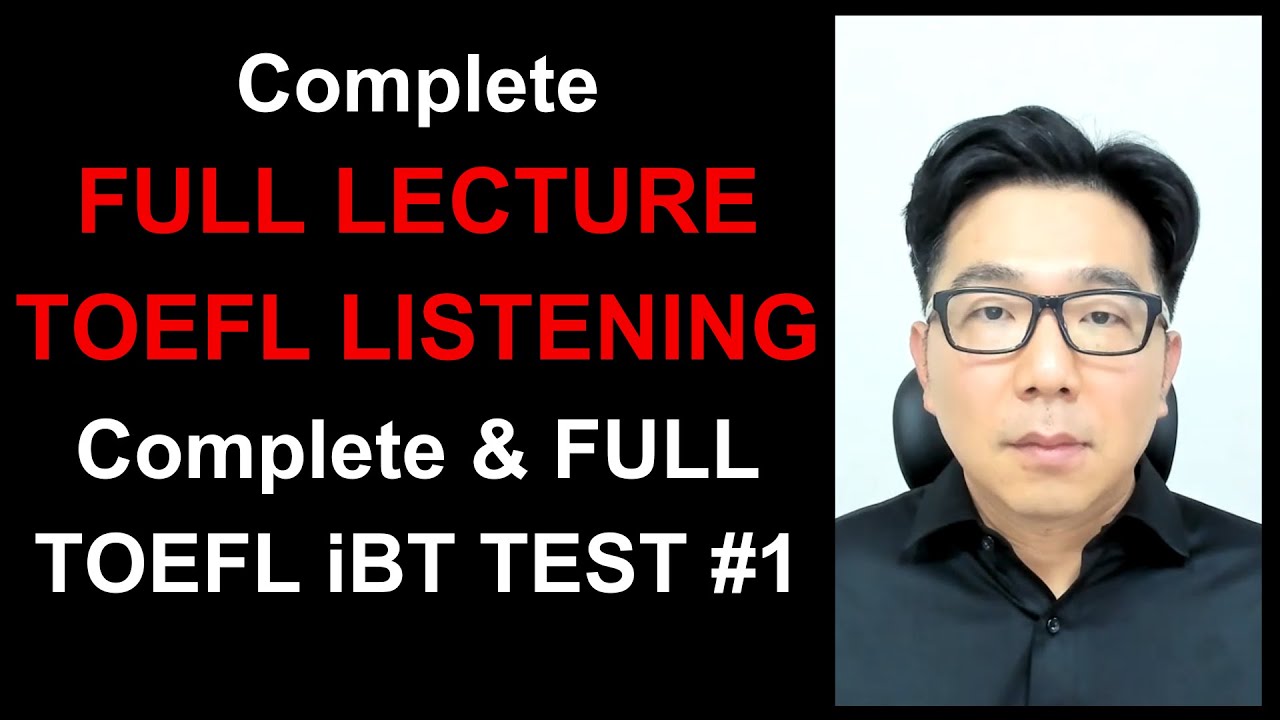 Complete
FULL LECTURE
TOEFL LISTENING
Complete & FULL
TOEFL iBT TEST #1